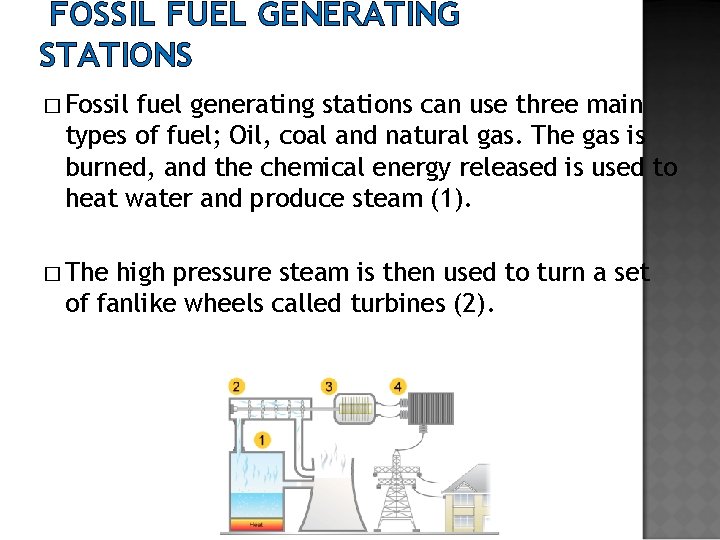 FOSSIL FUEL GENERATING STATIONS

□ Fossil fuel generating stations can use three main types of fuel; Oil, coal and natural gas. The gas is burned, and the chemical energy released is used to heat water and produce steam (1).

□ The high pressure steam is then used to turn a set of fanlike wheels called turbines (2).

2
3
4
1
Heat